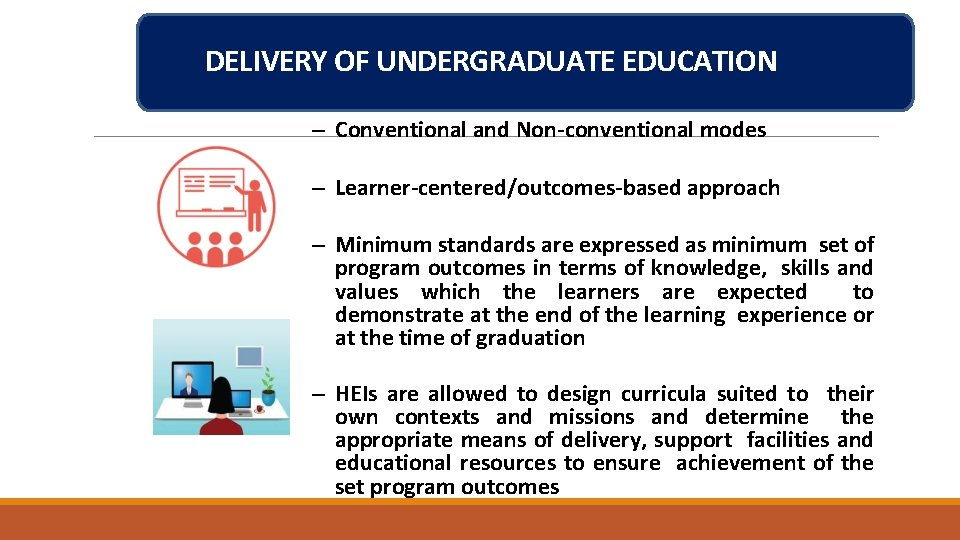 DELIVERY OF UNDERGRADUATE EDUCATION

– Conventional and Non-conventional modes

– Learner-centered/outcomes-based approach

– Minimum standards are expressed as minimum set of program outcomes in terms of knowledge, skills and values which the learners are expected to demonstrate at the end of the learning experience or at the time of graduation

– HEIs are allowed to design curricula suited to their own contexts and missions and determine the appropriate means of delivery, support facilities and educational resources to ensure achievement of the set program outcomes